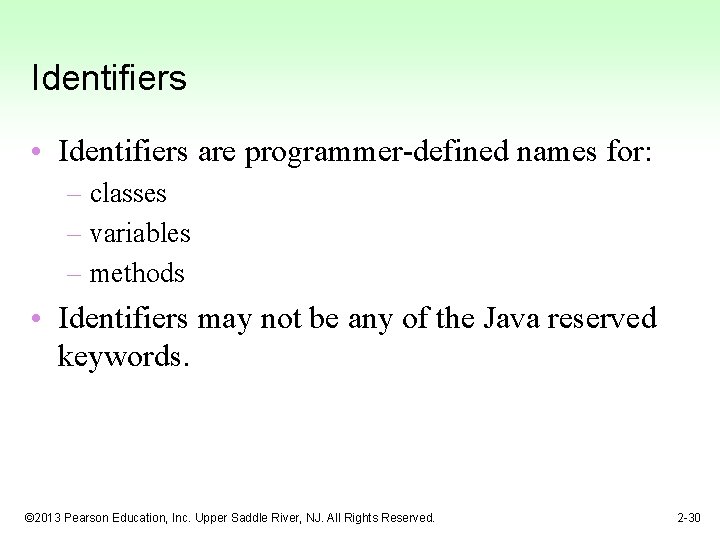 Identifiers

• Identifiers are programmer-defined names for:
  – classes
  – variables
  – methods
• Identifiers may not be any of the Java reserved keywords.

©2013 Pearson Education, Inc. Upper Saddle River, NJ. All Rights Reserved.

2-30